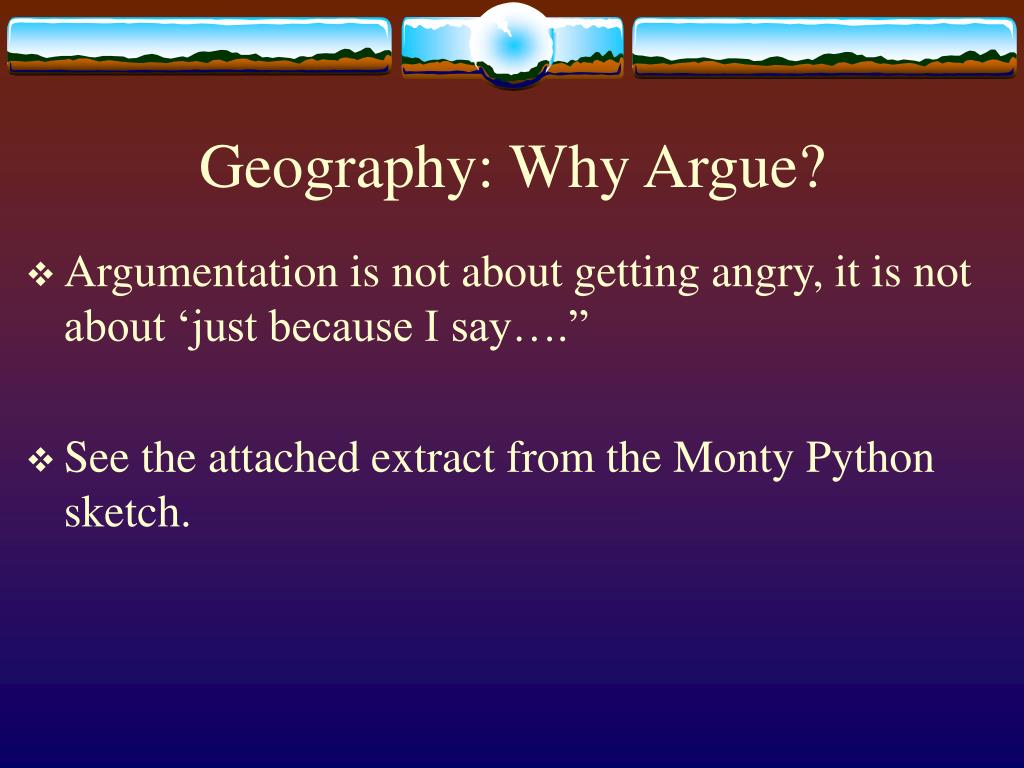 Geography: Why Argue?

❖ Argumentation is not about getting angry, it is not about ‘just because I say….”

❖ See the attached extract from the Monty Python sketch.